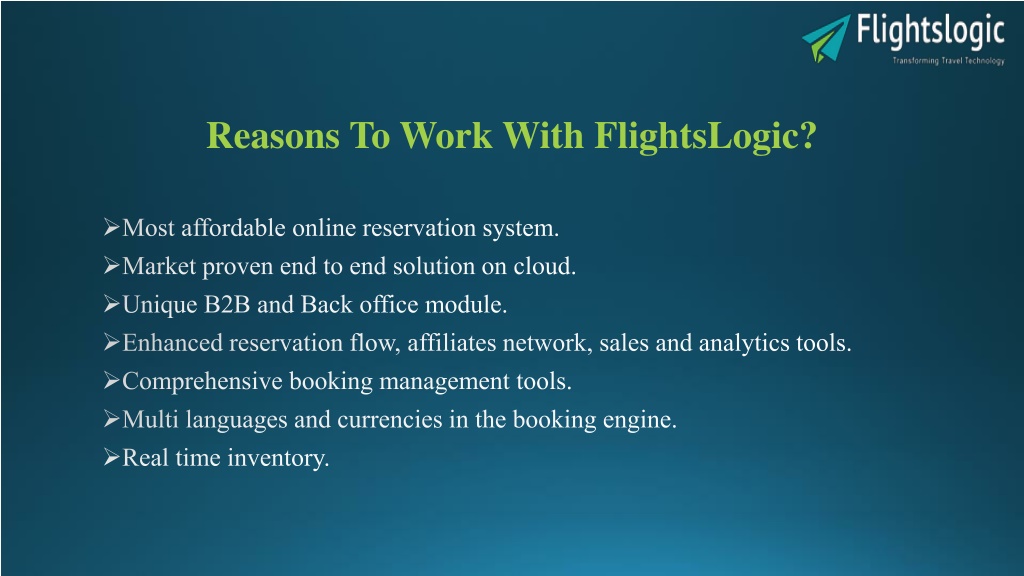 Flightslogic
Transforming Travel Technology

Reasons To Work With FlightsLogic?

➢Most affordable online reservation system.
➢Market proven end to end solution on cloud.
➢Unique B2B and Back office module.
➢Enhanced reservation flow, affiliates network, sales and analytics tools.
➢Comprehensive booking management tools.
➢Multi languages and currencies in the booking engine.
➢Real time inventory.